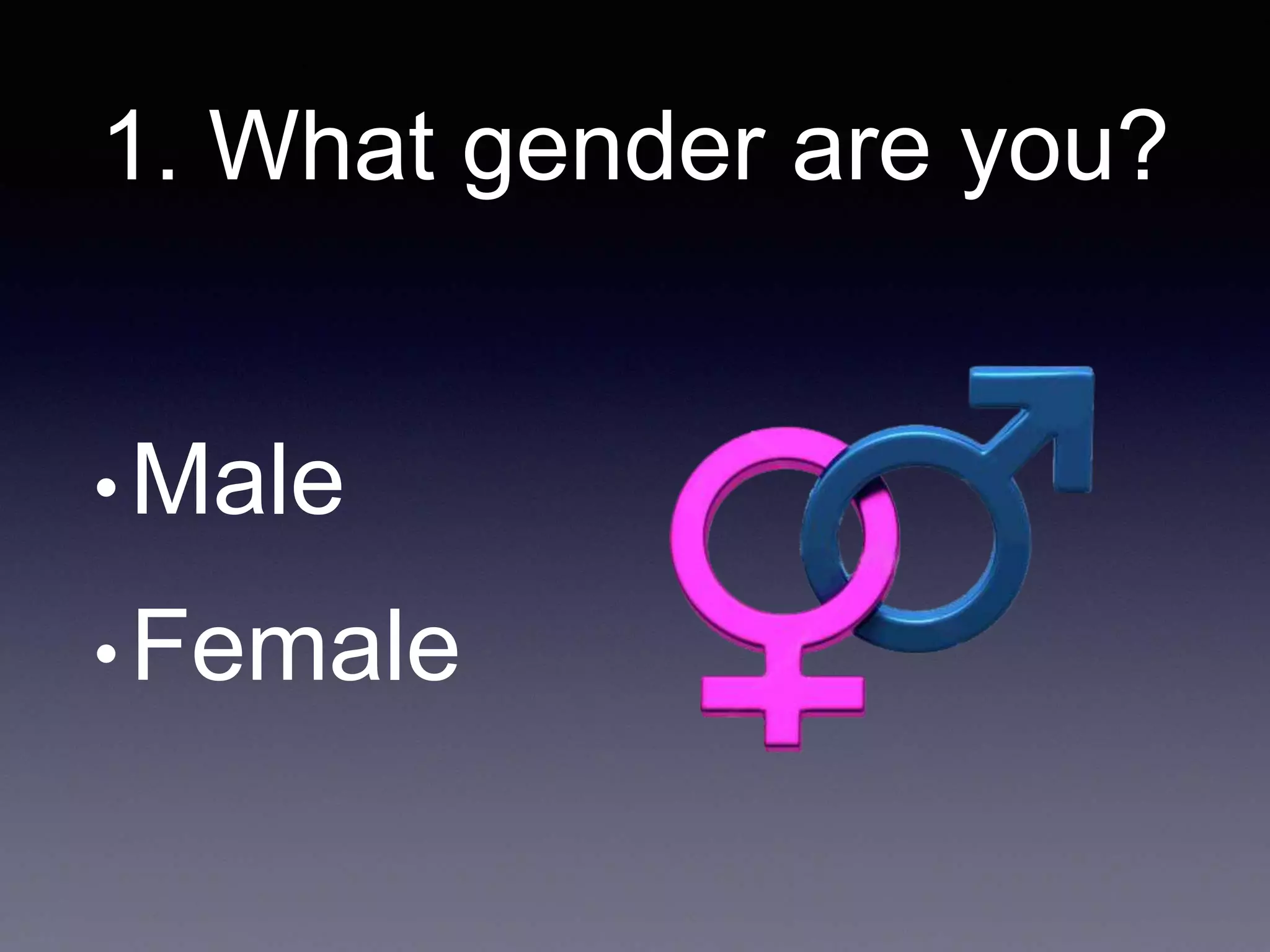 1. What gender are you?

• Male
• Female